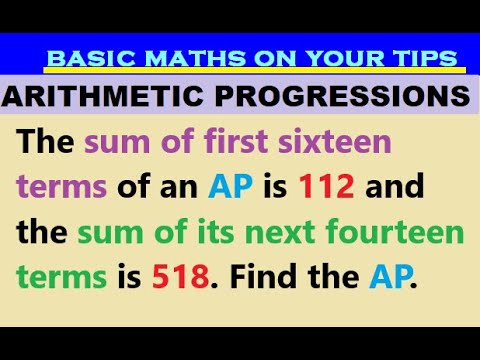 BASIC MATHS ON YOUR TIPS

ARITHMETIC PROGRESSIONS

The sum of first sixteen terms of an AP is 112 and the sum of its next fourteen terms is 518. Find the AP.